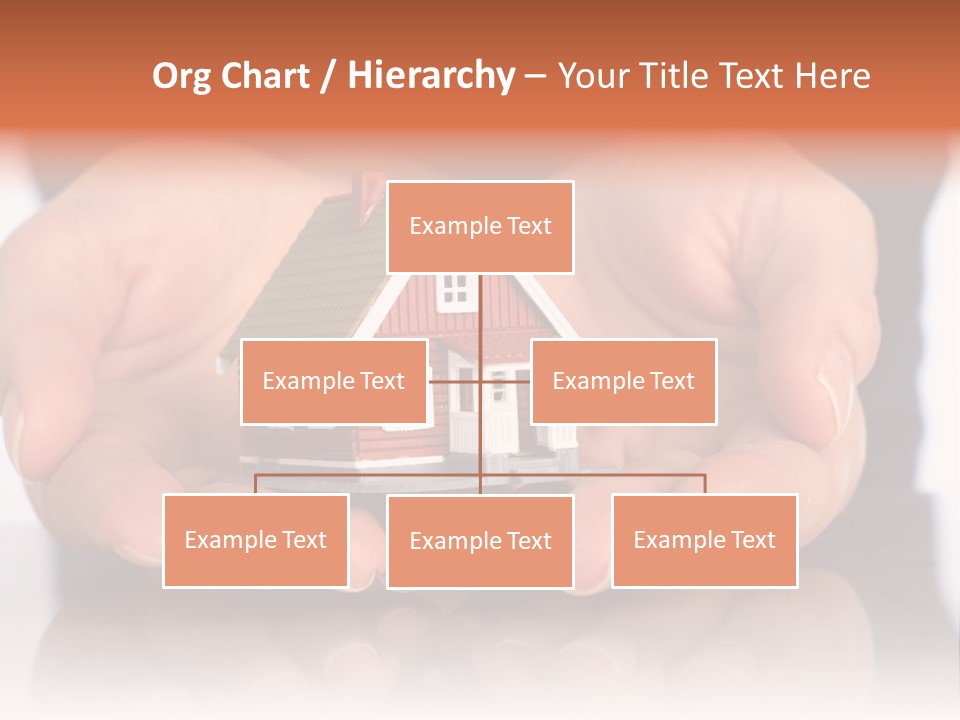 Org Chart / Hierarchy – Your Title Text Here

Example Text

Example Text

Example Text

Example Text

Example Text

Example Text